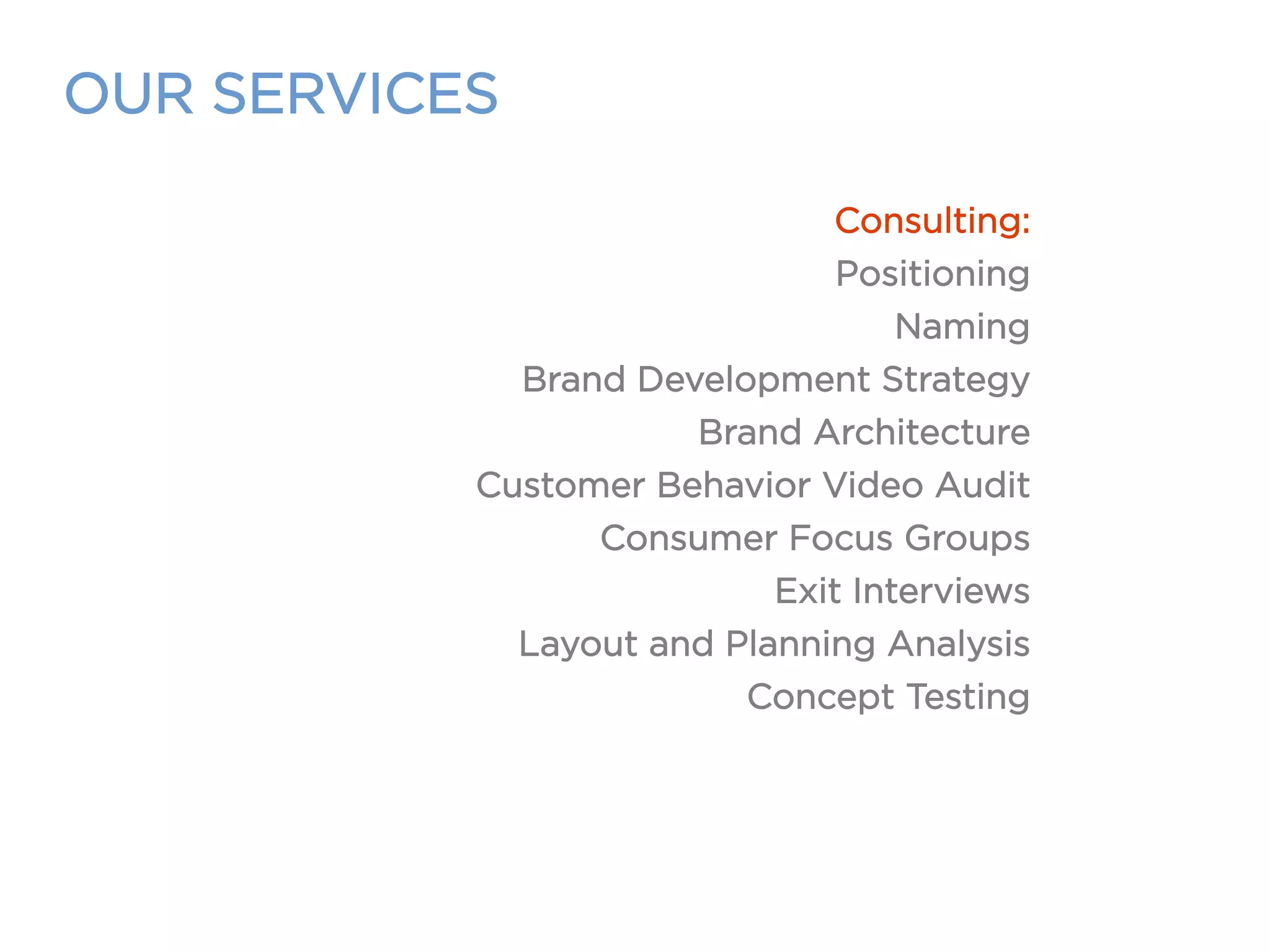 OUR SERVICES

Consulting:
Positioning
Naming
Brand Development Strategy
Brand Architecture
Customer Behavior Video Audit
Consumer Focus Groups
Exit Interviews
Layout and Planning Analysis
Concept Testing